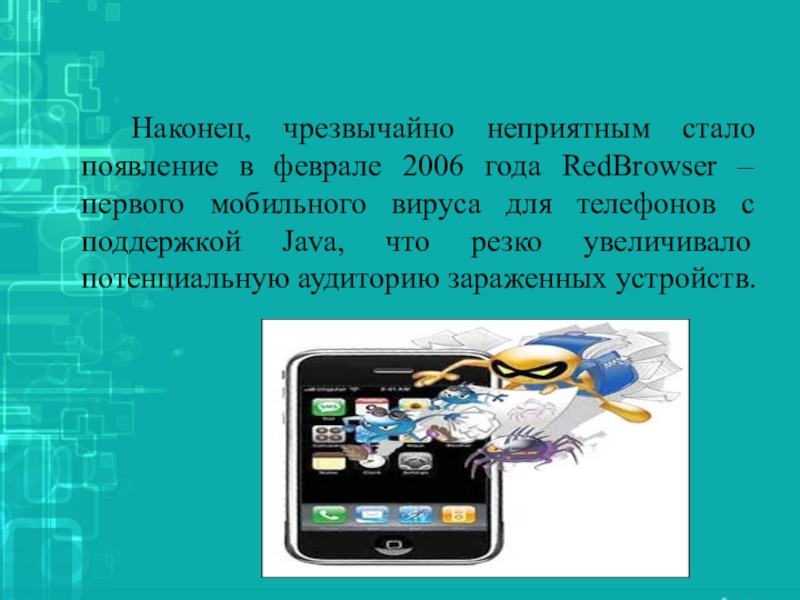 Наконец, чрезвычайно неприятным стало появление в феврале 2006 года RedBrowser – первого мобильного вируса для телефонов с поддержкой Java, что резко увеличивало потенциальную аудиторию зараженных устройств.